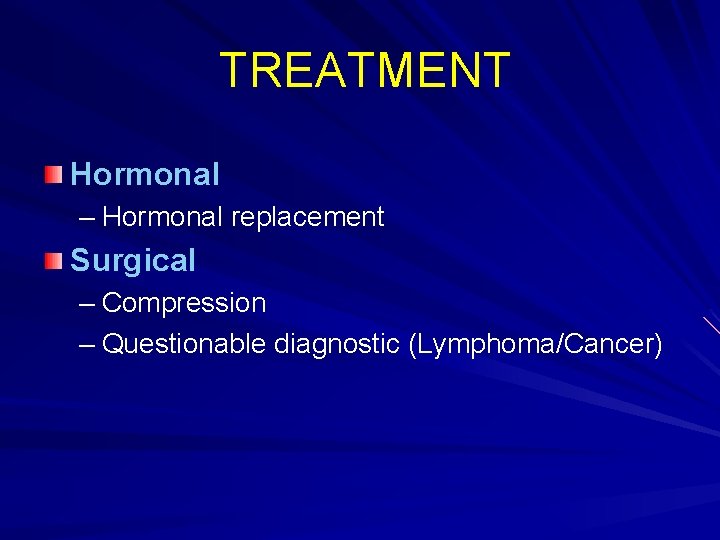 TREATMENT

Hormonal
– Hormonal replacement

Surgical
– Compression
– Questionable diagnostic (Lymphoma/Cancer)